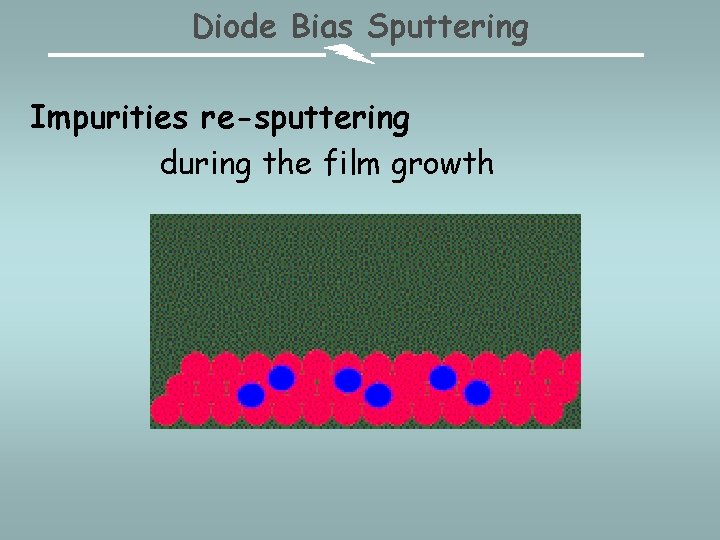 Diode Bias Sputtering

Impurities re-sputtering
during the film growth